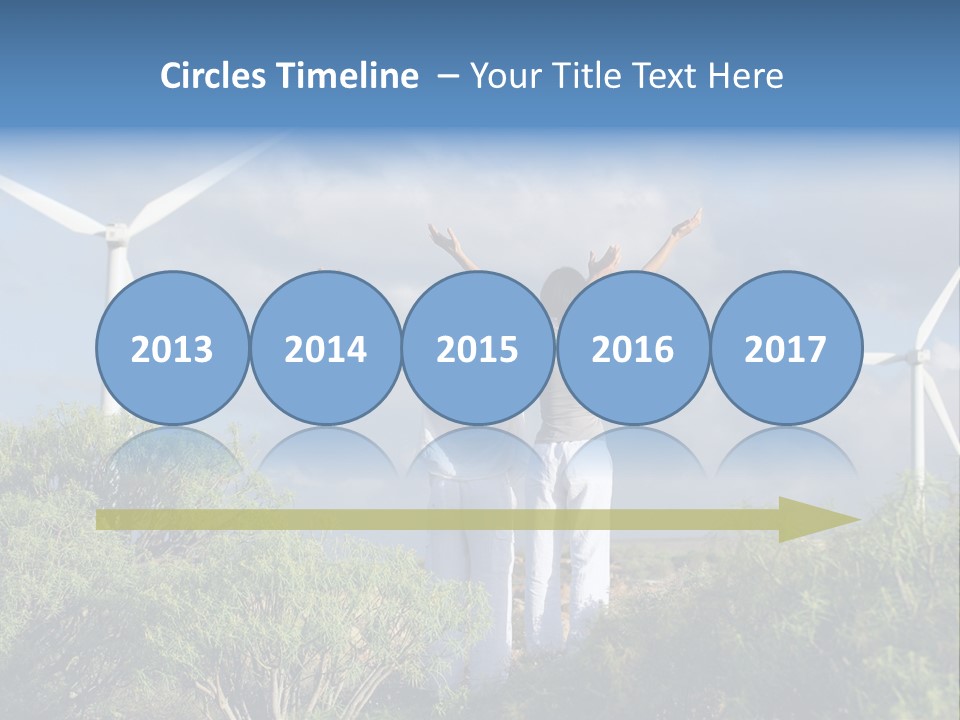 Circles Timeline – Your Title Text Here

2013

2014

2015

2016

2017